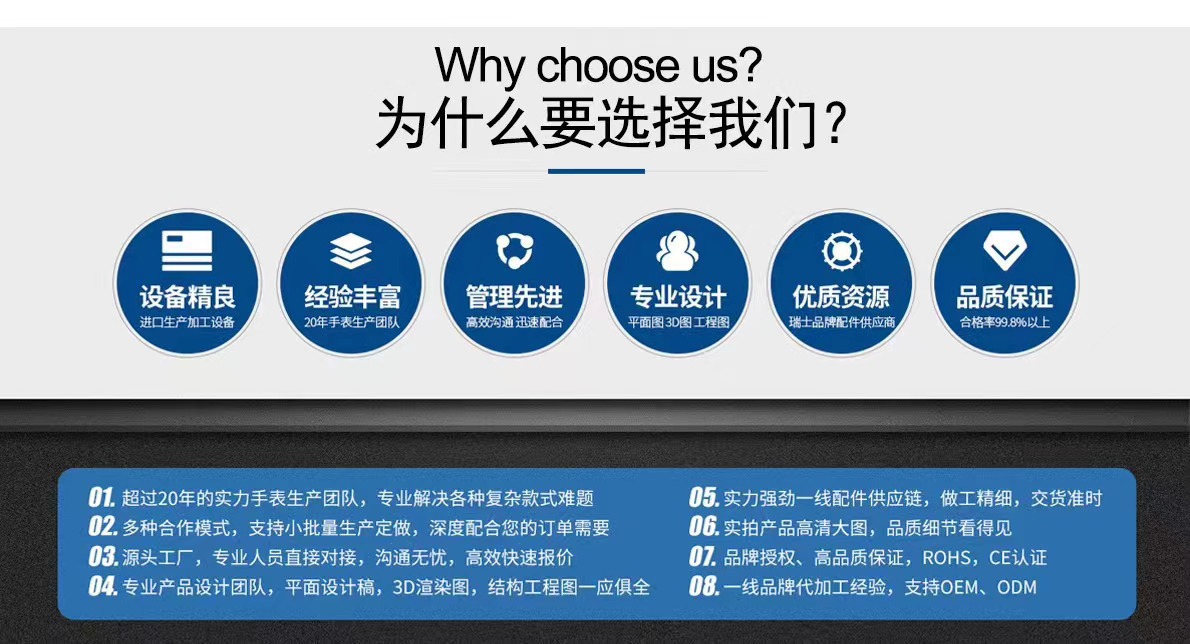 Why choose us?
为什么要选择我们？

设备精良
进口生产加工设备

经验丰富
20年手表生产团队

管理先进
高效沟通 迅速配合

专业设计
平面图 3D图 工程图

优质资源
瑞士品牌配件供应商

品质保证
合格率99.8%以上

01. 超过20年的实力手表生产团队，专业解决各种复杂款式难题
02. 多种合作模式，支持小批量生产定做，深度配合您的订单需要
03. 源头工厂，专业人员直接对接，沟通无忧，高效快速报价
04. 专业产品设计团队，平面设计稿，3D渲染图，结构工程图一应俱全

05. 实力强劲一线配件供应链，做工精细，交货准时
06. 实拍产品高清大图，品质细节看得见
07. 品牌授权、高品质保证，ROHS，CE认证
08. 一线品牌代加工经验，支持OEM、ODM